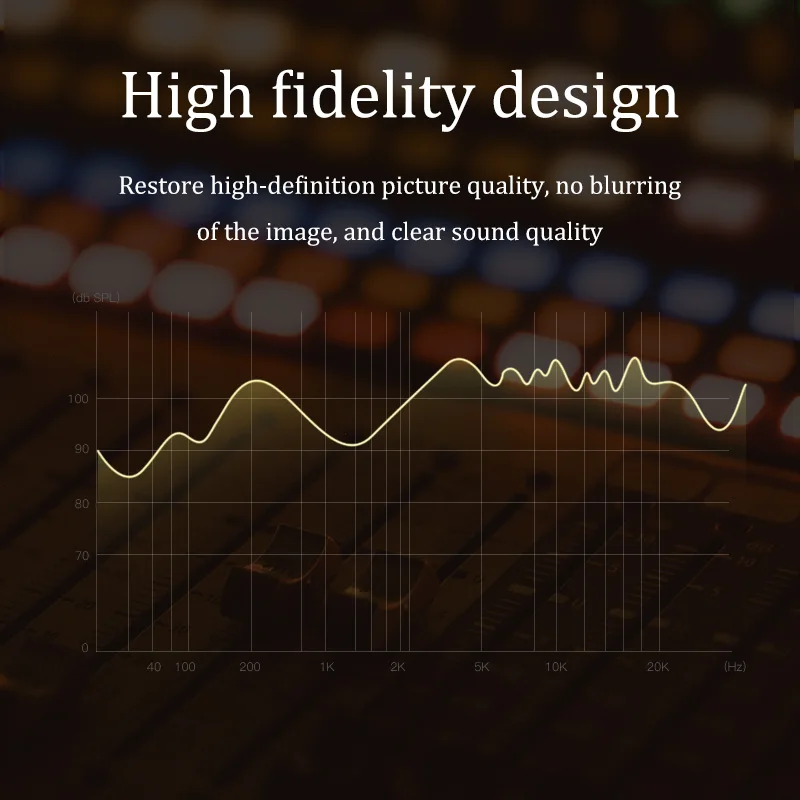 High fidelity design

Restore high-definition picture quality, no blurring of the image, and clear sound quality

(db SPL)

100

90

80

70

0

40 100 200 1K 2K 5K 10K 20K (Hz)